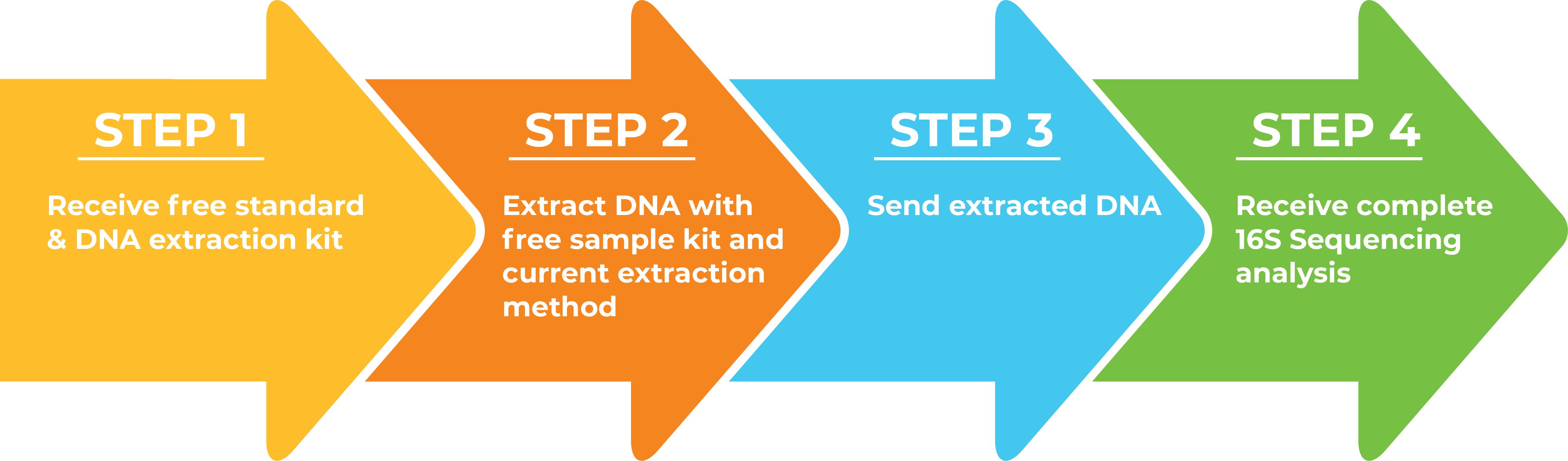 STEP 1

Receive free standard & DNA extraction kit

STEP 2

Extract DNA with free sample kit and current extraction method

STEP 3

Send extracted DNA

STEP 4

Receive complete 16S Sequencing analysis